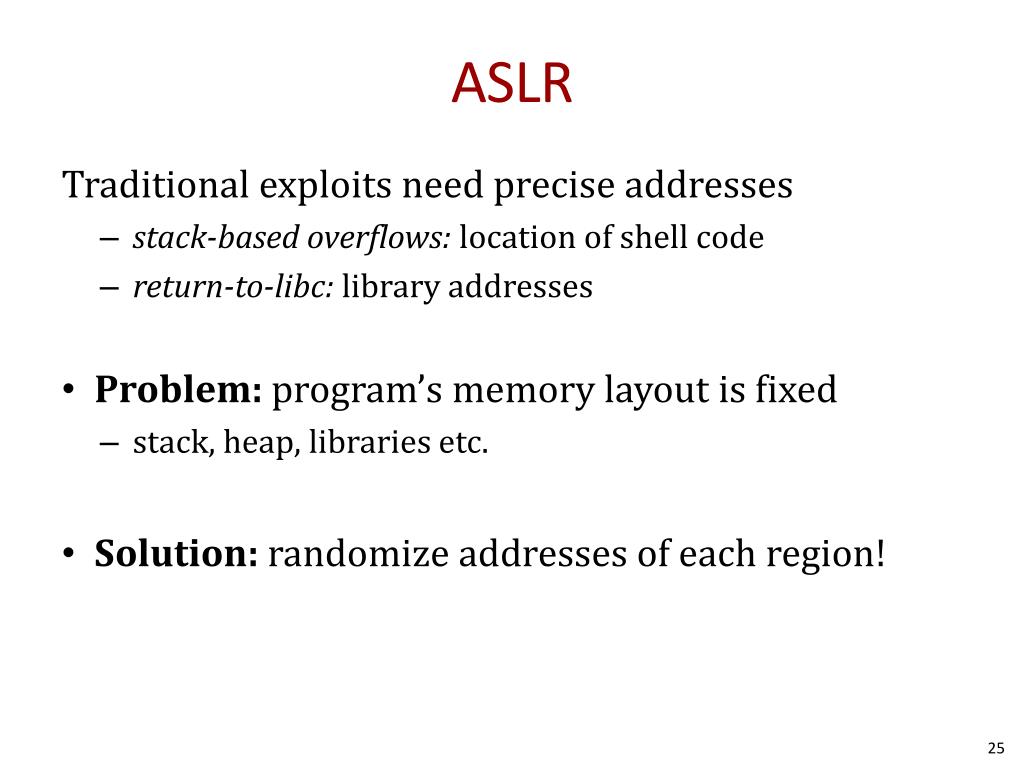 ASLR

Traditional exploits need precise addresses
– stack-based overflows: location of shell code
– return-to-libc: library addresses

• Problem: program's memory layout is fixed
– stack, heap, libraries etc.

• Solution: randomize addresses of each region!

25